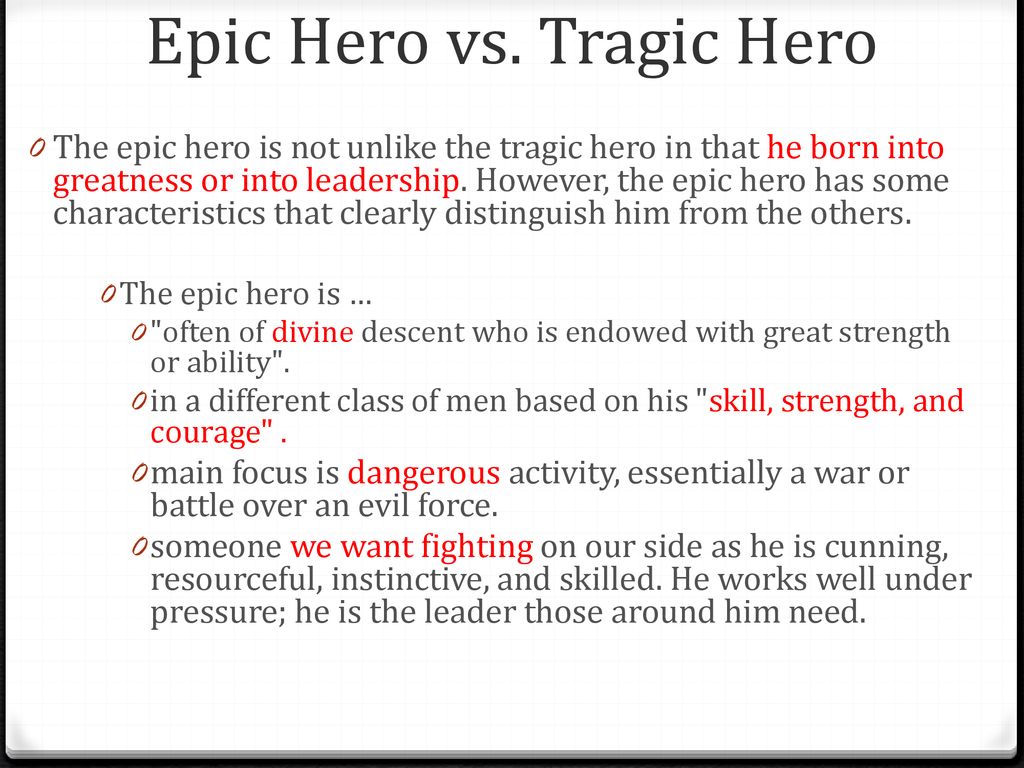 Epic Hero vs. Tragic Hero

0 The epic hero is not unlike the tragic hero in that he born into greatness or into leadership. However, the epic hero has some characteristics that clearly distinguish him from the others.

0 The epic hero is …

0 "often of divine descent who is endowed with great strength or ability".

0 in a different class of men based on his "skill, strength, and courage" .

0 main focus is dangerous activity, essentially a war or battle over an evil force.

0 someone we want fighting on our side as he is cunning, resourceful, instinctive, and skilled. He works well under pressure; he is the leader those around him need.